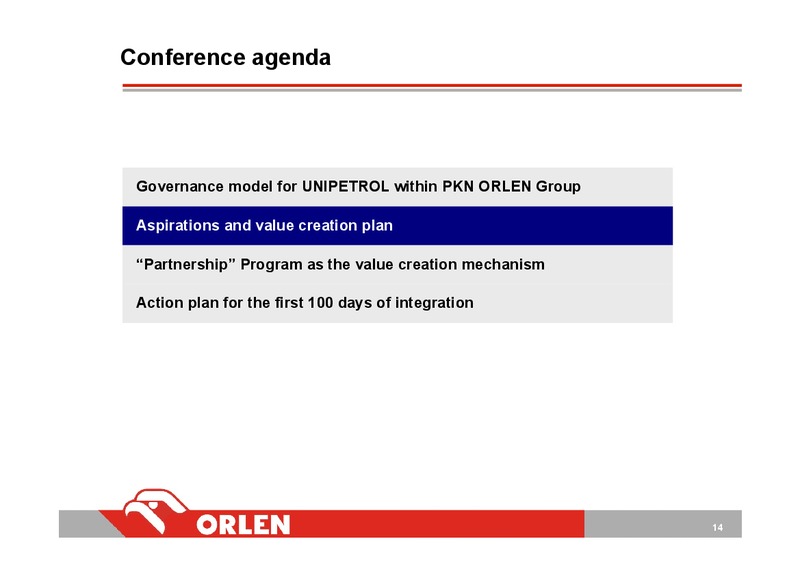 Conference agenda

Governance model for UNIPETROL within PKN ORLEN Group

Aspirations and value creation plan

“Partnership” Program as the value creation mechanism

Action plan for the first 100 days of integration

ORLEN

14